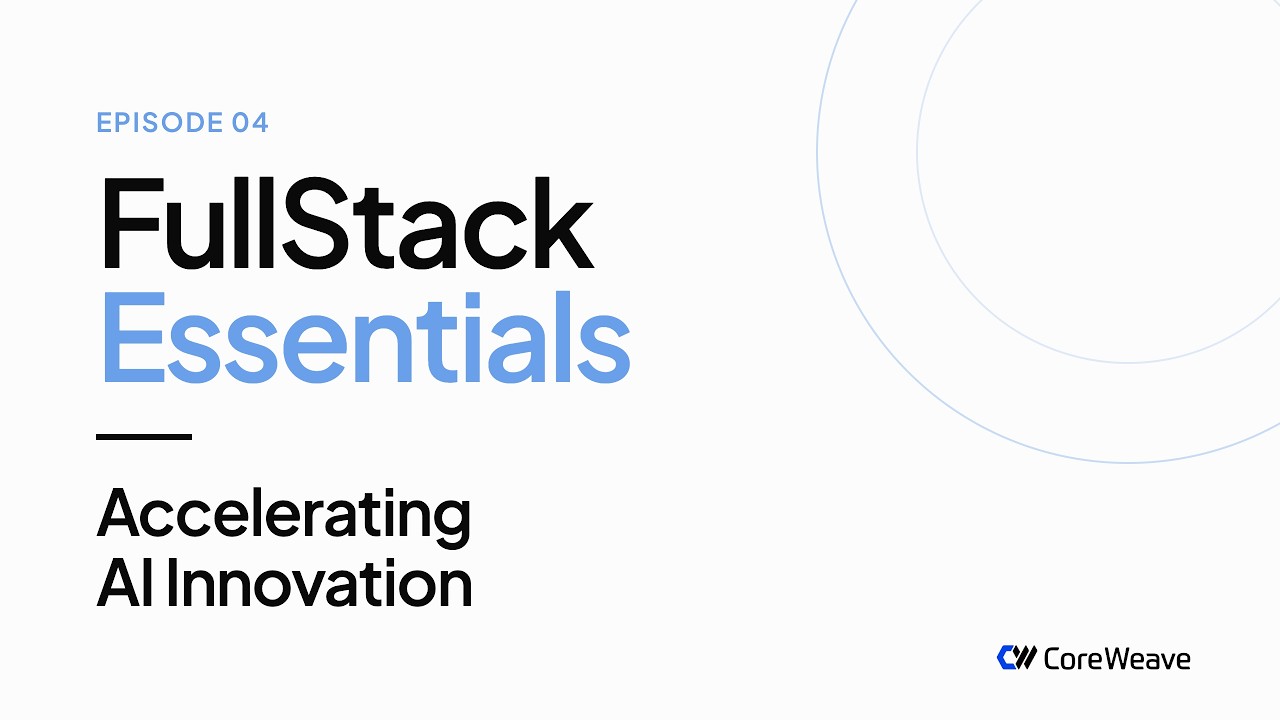 EPISODE 04

FullStack Essentials

Accelerating AI Innovation

CoreWeave